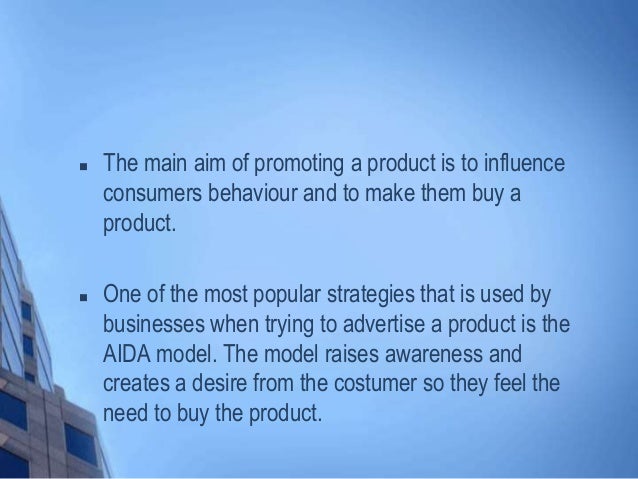 ▪ The main aim of promoting a product is to influence consumers behaviour and to make them buy a product.

▪ One of the most popular strategies that is used by businesses when trying to advertise a product is the AIDA model. The model raises awareness and creates a desire from the costumer so they feel the need to buy the product.